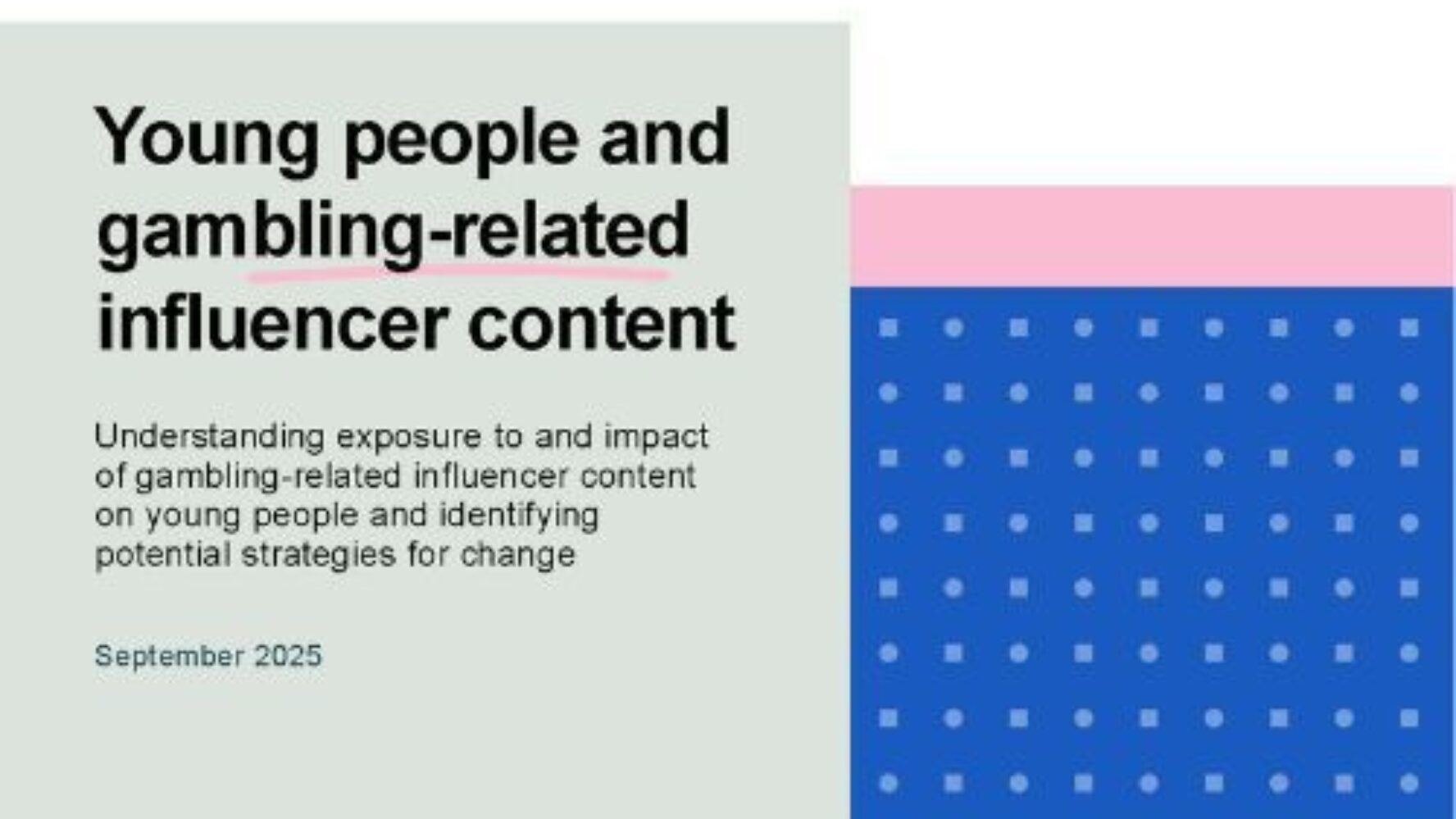 Young people and gambling-related influencer content

Understanding exposure to and impact of gambling-related influencer content on young people and identifying potential strategies for change

September 2025